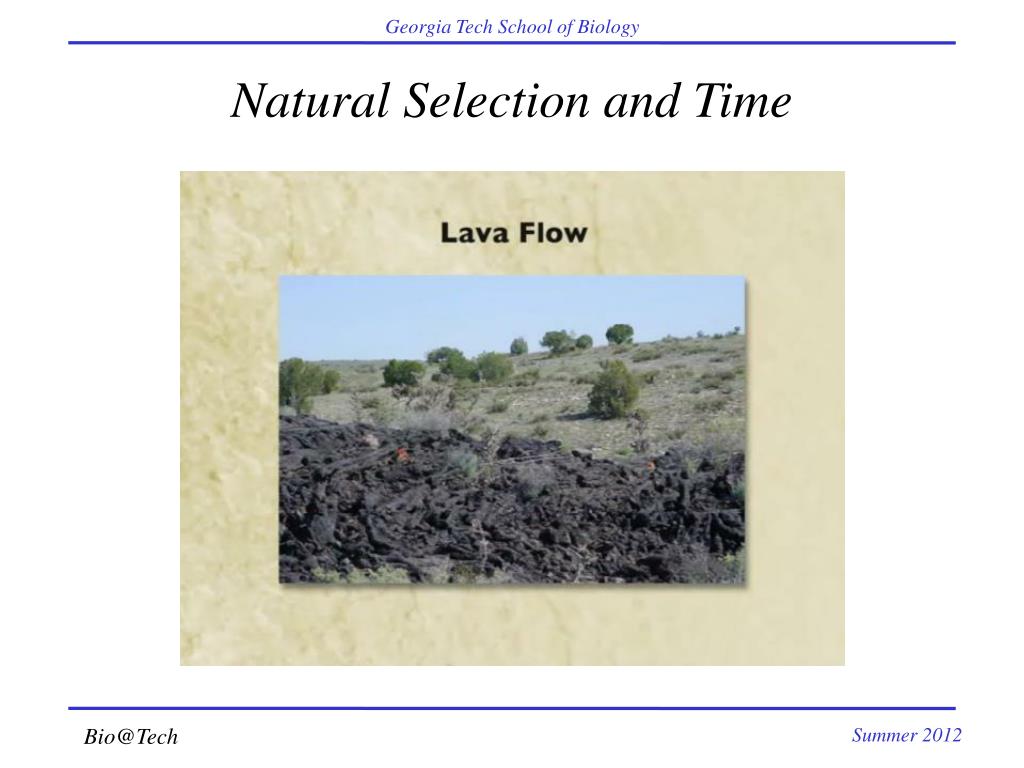 Georgia Tech School of Biology

Natural Selection and Time

Lava Flow

Bio@Tech

Summer 2012